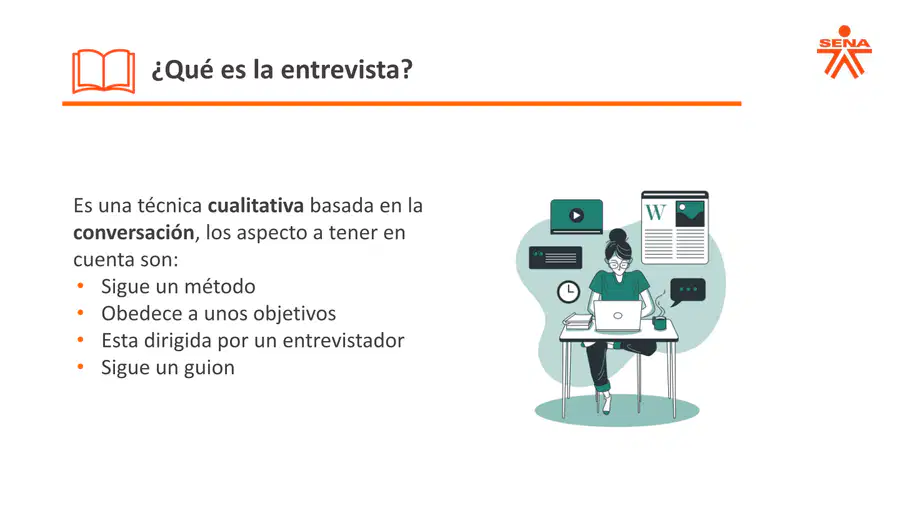 ¿Qué es la entrevista?

SENA

Es una técnica cualitativa basada en la conversación, los aspecto a tener en cuenta son:
• Sigue un método
• Obedece a unos objetivos
• Esta dirigida por un entrevistador
• Sigue un guion

W